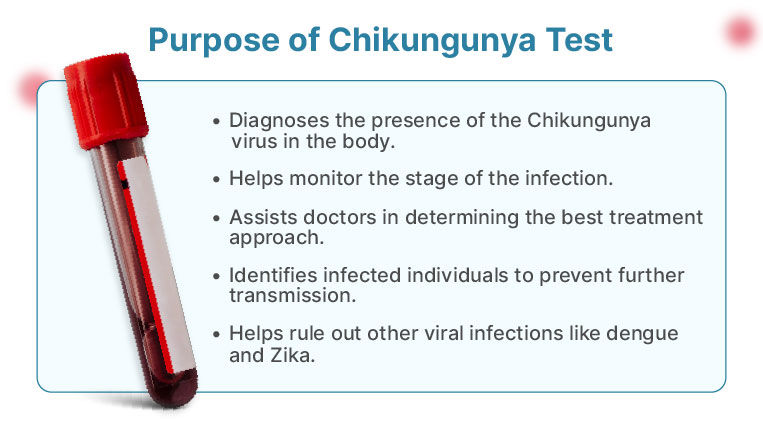 Purpose of Chikungunya Test

• Diagnoses the presence of the Chikungunya virus in the body.

• Helps monitor the stage of the infection.

• Assists doctors in determining the best treatment approach.

• Identifies infected individuals to prevent further transmission.

• Helps rule out other viral infections like dengue and Zika.